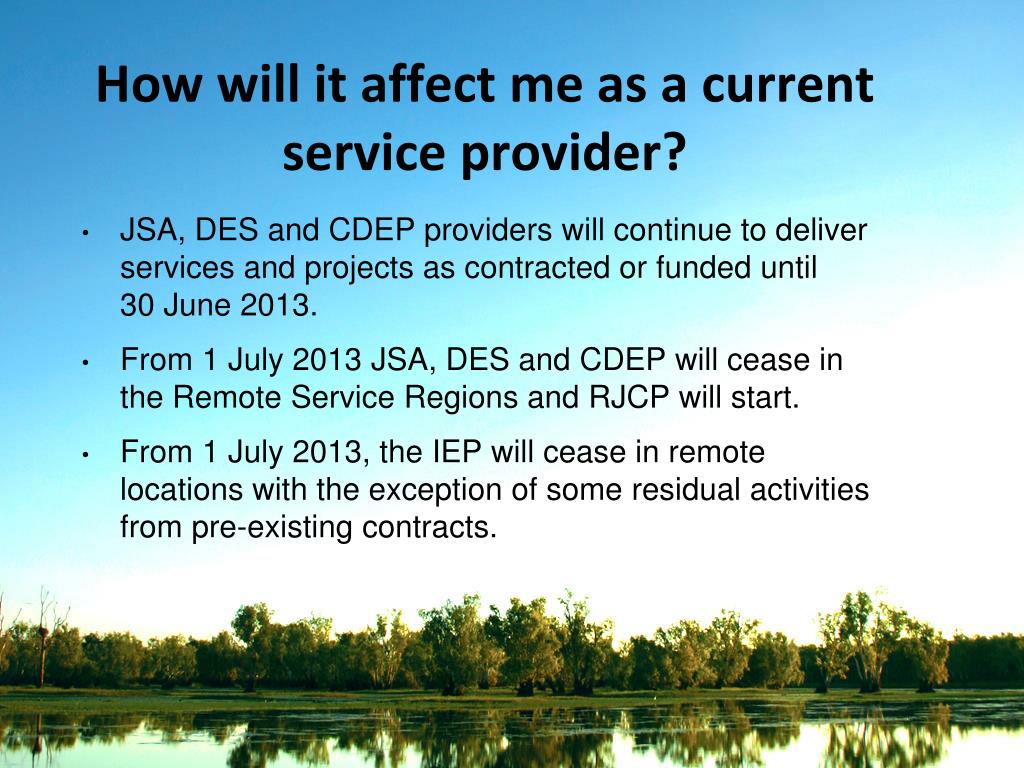 How will it affect me as a current service provider?

• JSA, DES and CDEP providers will continue to deliver services and projects as contracted or funded until 30 June 2013.

• From 1 July 2013 JSA, DES and CDEP will cease in the Remote Service Regions and RJCP will start.

• From 1 July 2013, the IEP will cease in remote locations with the exception of some residual activities from pre-existing contracts.